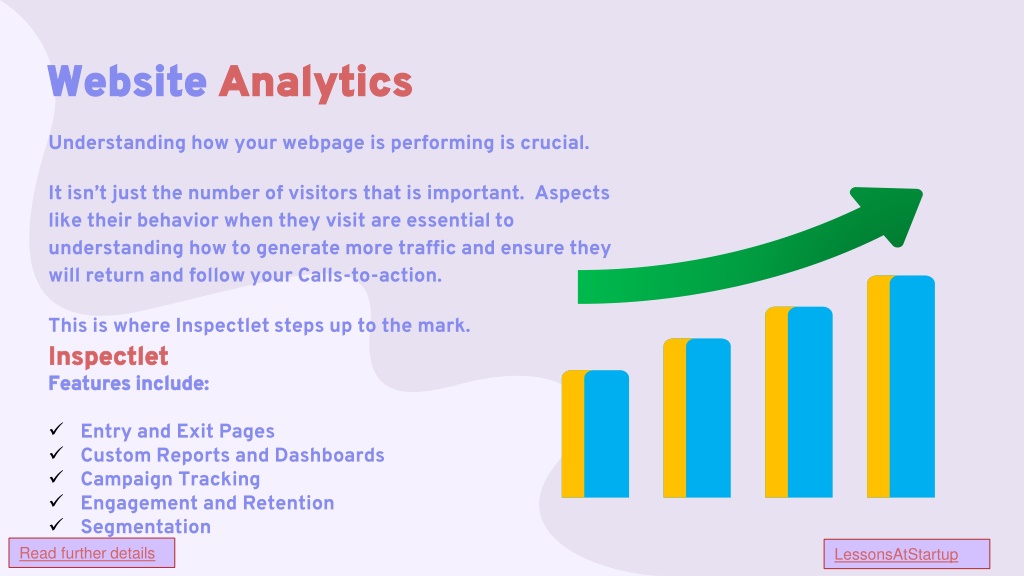 Website Analytics

Understanding how your webpage is performing is crucial.

It isn’t just the number of visitors that is important. Aspects like their behavior when they visit are essential to understanding how to generate more traffic and ensure they will return and follow your Calls-to-action.

This is where Inspectlet steps up to the mark.

Inspectlet
Features include:

✓ Entry and Exit Pages
✓ Custom Reports and Dashboards
✓ Campaign Tracking
✓ Engagement and Retention
✓ Segmentation

Read further details

LessonsAtStartup